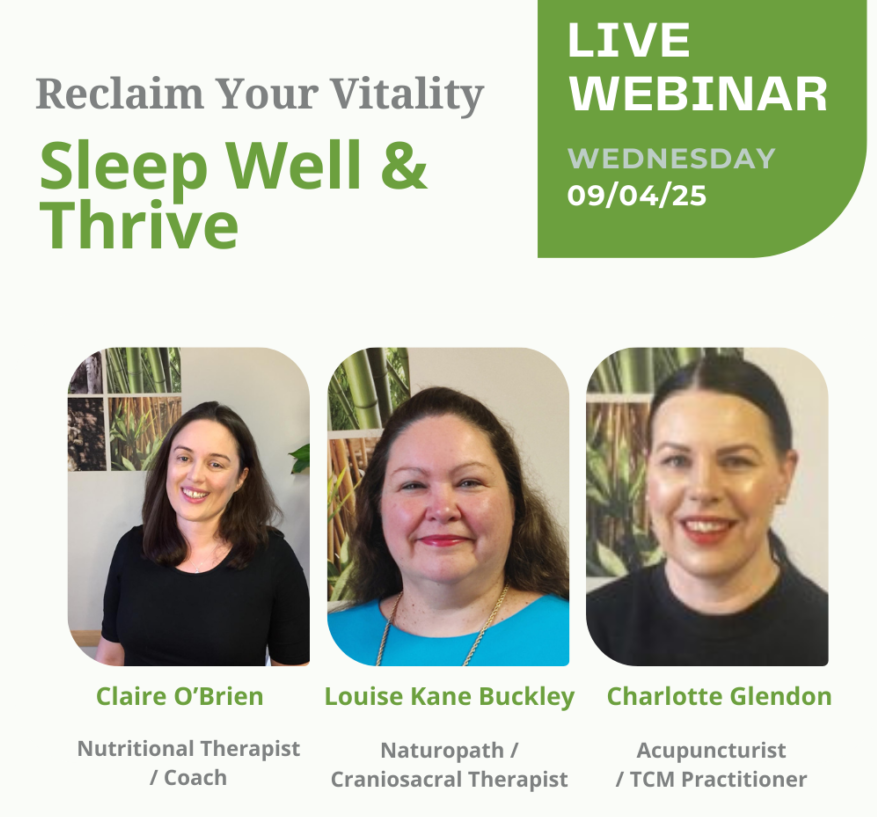 Reclaim Your Vitality

Sleep Well & Thrive

LIVE WEBINAR

WEDNESDAY
09/04/25

Claire O'Brien

Nutritional Therapist / Coach

Louise Kane Buckley

Naturopath / Craniosacral Therapist

Charlotte Glendon

Acupuncturist / TCM Practitioner